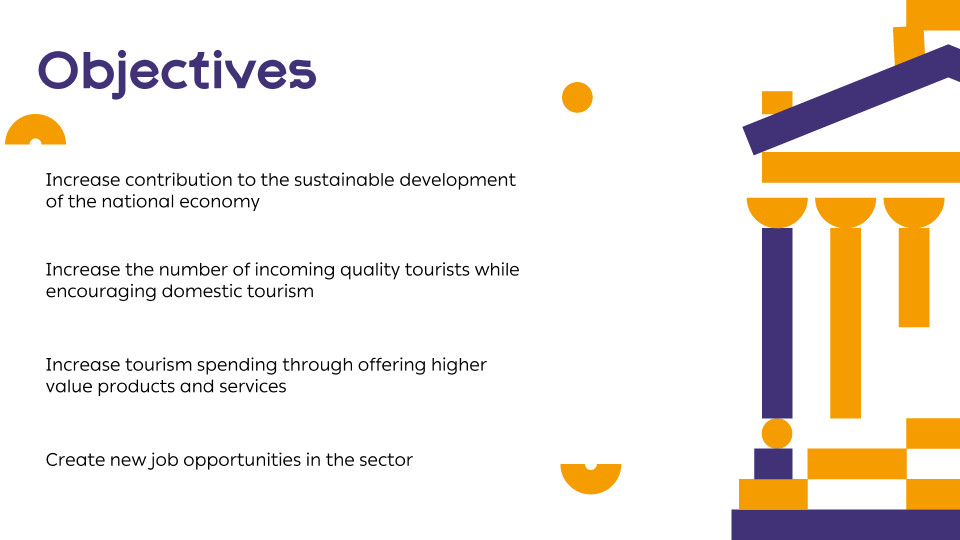 Objectives

Increase contribution to the sustainable development of the national economy

Increase the number of incoming quality tourists while encouraging domestic tourism

Increase tourism spending through offering higher value products and services

Create new job opportunities in the sector